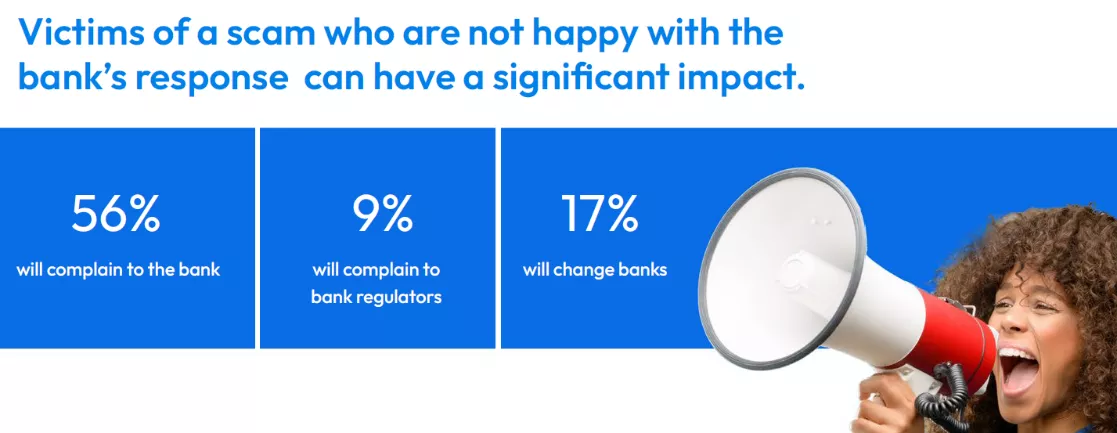 Victims of a scam who are not happy with the bank's response  can have a significant impact.

56%
will complain to the bank

9%
will complain to bank regulators

17%
will change banks